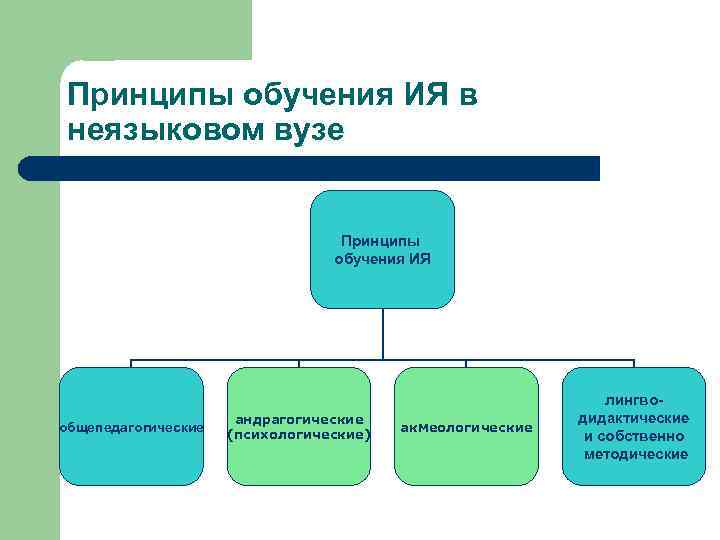 Принципы обучения ИЯ в неязыковом вузе

Принципы обучения ИЯ

общепедагогические

андрагогические (психологические)

акмеологические

лингво-дидактические и собственно методические